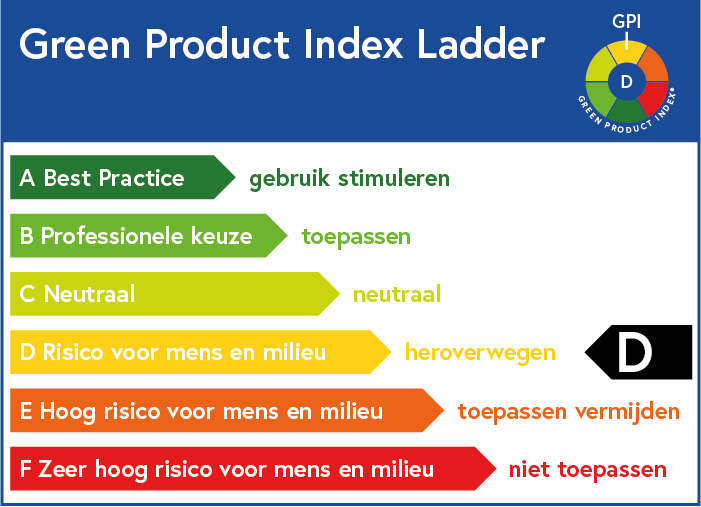 Green Product Index Ladder

GPI
D
GREEN PRODUCT INDEX®

A Best Practice gebruik stimuleren

B Professionele keuze toepassen

C Neutraal neutraal

D Risico voor mens en milieu heroverwegen D

E Hoog risico voor mens en milieu toepassen vermijden

F Zeer hoog risico voor mens en milieu niet toepassen